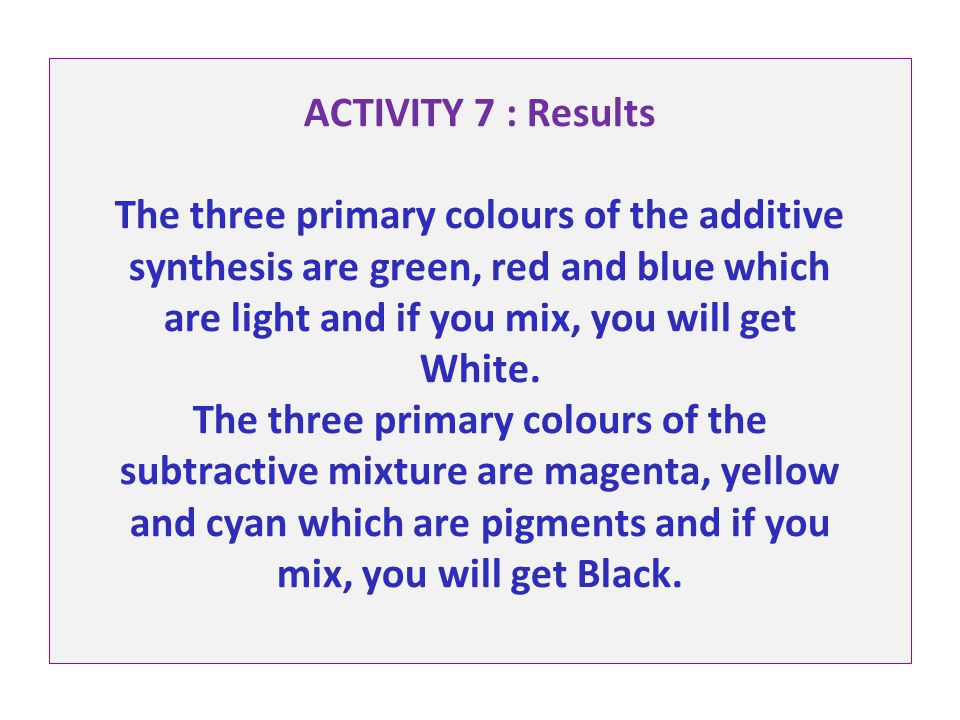 ACTIVITY 7 : Results

The three primary colours of the additive synthesis are green, red and blue which are light and if you mix, you will get White.
The three primary colours of the subtractive mixture are magenta, yellow and cyan which are pigments and if you mix, you will get Black.